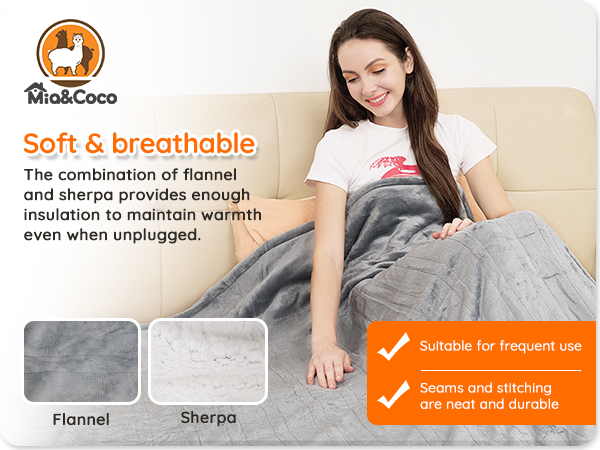 Mia&Coco

Soft & breathable

The combination of flannel and sherpa provides enough insulation to maintain warmth even when unplugged.

Flannel

Sherpa

Suitable for frequent use

Seams and stitching are neat and durable